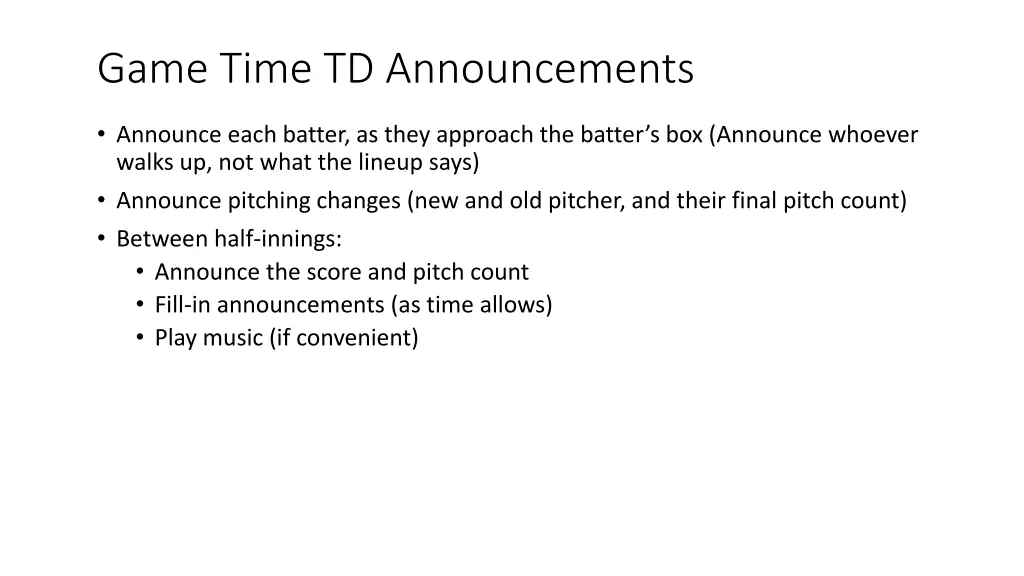 Game Time TD Announcements

• Announce each batter, as they approach the batter’s box (Announce whoever walks up, not what the lineup says)
• Announce pitching changes (new and old pitcher, and their final pitch count)
• Between half-innings:
  • Announce the score and pitch count
  • Fill-in announcements (as time allows)
  • Play music (if convenient)